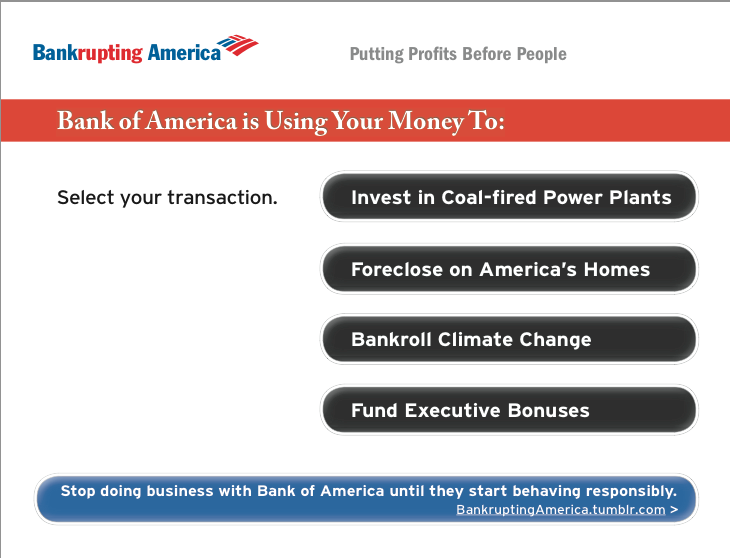 Bankrupting America

Putting Profits Before People

Bank of America is Using Your Money To:

Select your transaction.

Invest in Coal-fired Power Plants

Foreclose on America's Homes

Bankroll Climate Change

Fund Executive Bonuses

Stop doing business with Bank of America until they start behaving responsibly.
BankruptingAmerica.tumblr.com >